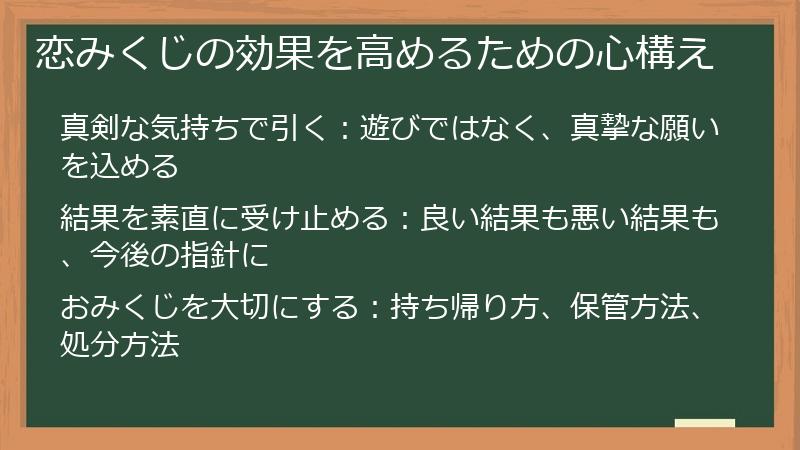 恋みくじの効果を高めるための心構え

真剣な気持ちで引く：遊びではなく、真摯な願いを込める

結果を素直に受け止める：良い結果も悪い結果も、今後の指針に

おみくじを大切にする：持ち帰り方、保管方法、処分方法